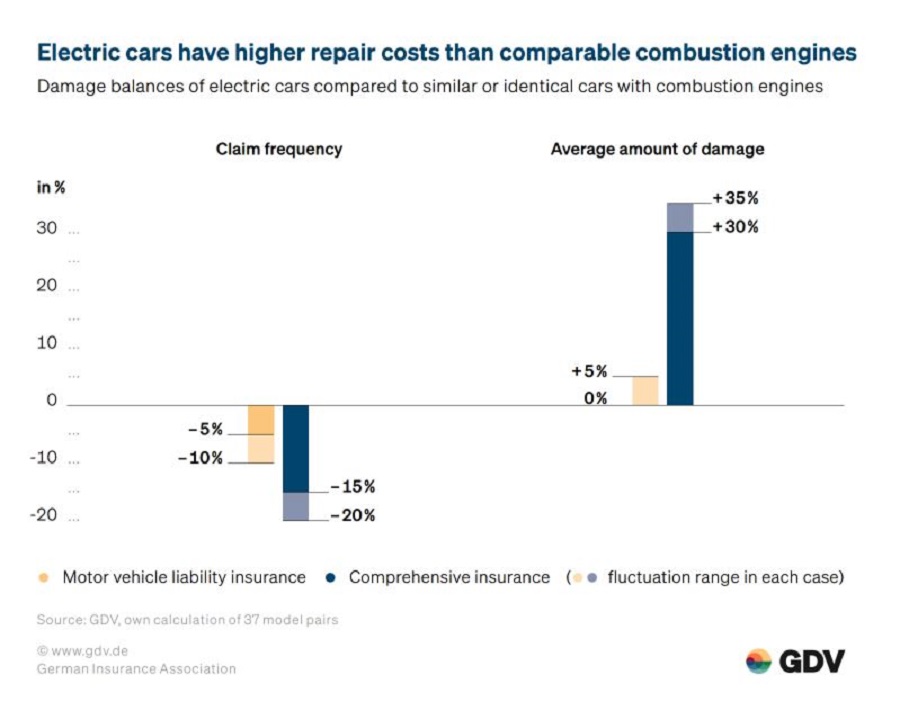 Electric cars have higher repair costs than comparable combustion engines

Damage balances of electric cars compared to similar or identical cars with combustion engines

Claim frequency

Average amount of damage

in %

30

20

10

0

-10

-20

-5%

-10%

-15%

-20%

+35%

+30%

+5%

0%

Motor vehicle liability insurance
Comprehensive insurance
( fluctuation range in each case)

Source: GDV, own calculation of 37 model pairs

© www.gdv.de
German Insurance Association

GDV